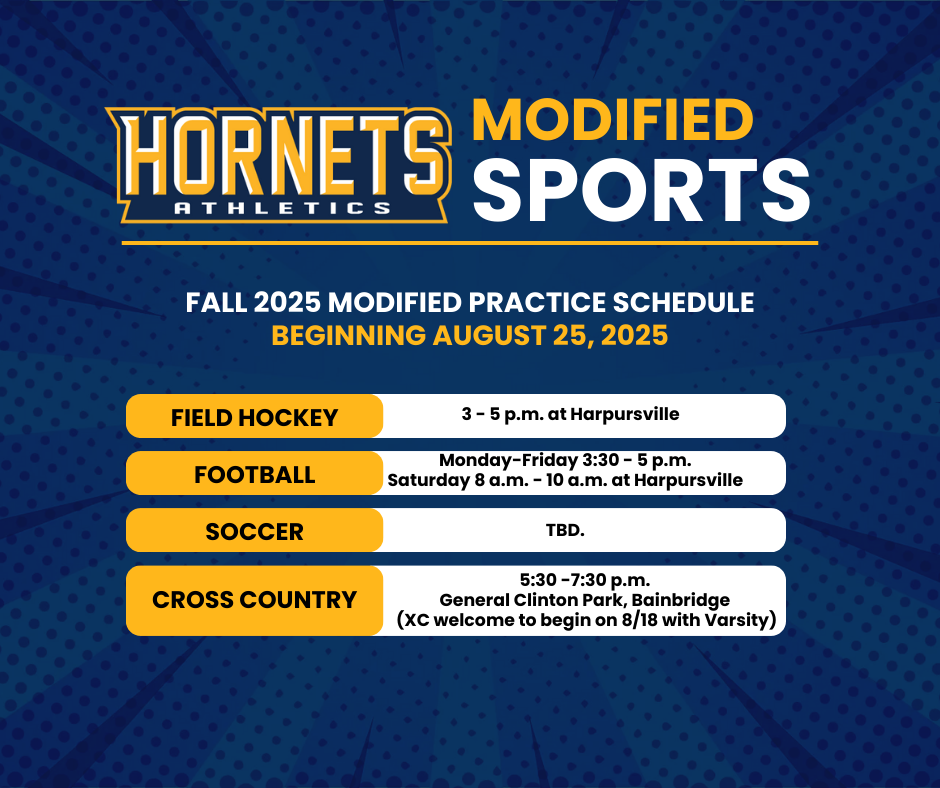 HORNETS
ATHLETICS

MODIFIED
SPORTS

FALL 2025 MODIFIED PRACTICE SCHEDULE
BEGINNING AUGUST 25, 2025

| FIELD HOCKEY | 3 - 5 p.m. at Harpursville |
|---|---|
| FOOTBALL | Monday-Friday 3:30 - 5 p.m. Saturday 8 a.m. - 10 a.m. at Harpursville |
| SOCCER | TBD. |
| CROSS COUNTRY | 5:30 -7:30 p.m. General Clinton Park, Bainbridge (XC welcome to begin on 8/18 with Varsity) |